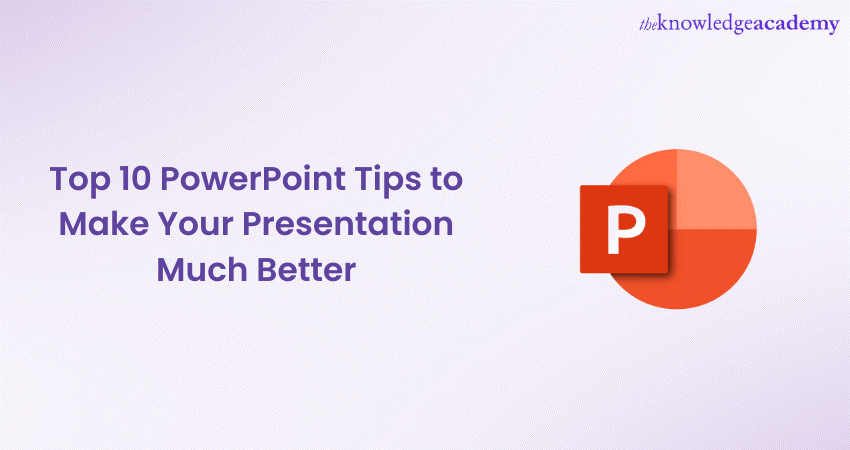 theknowledgeacademy

Top 10 PowerPoint Tips to Make Your Presentation Much Better

P